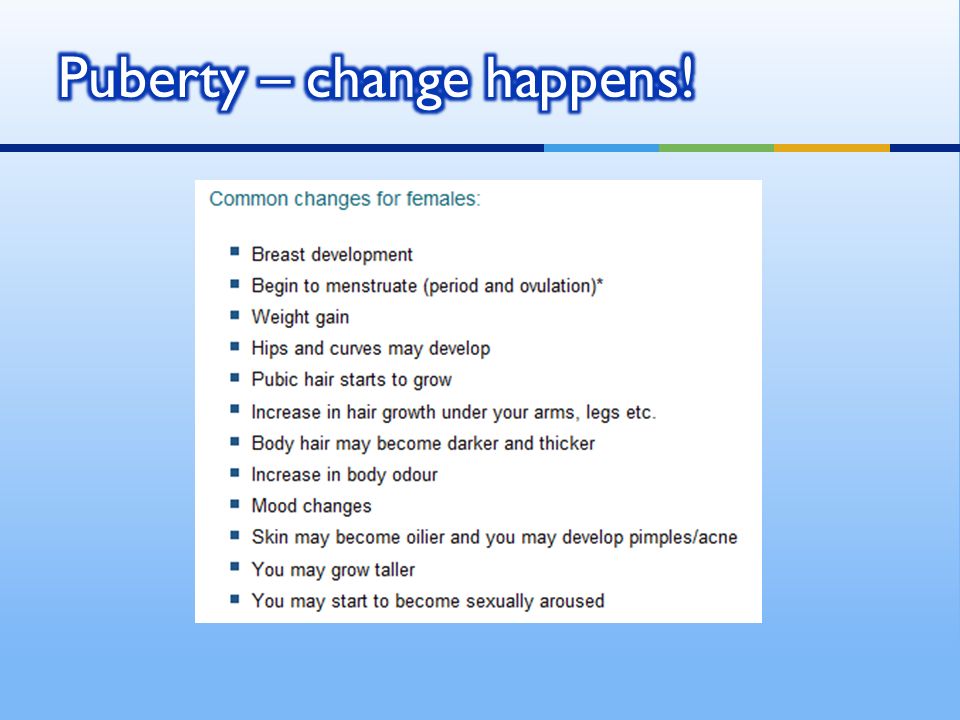 Puberty – change happens!

Common changes for females:

- Breast development
- Begin to menstruate (period and ovulation)*
- Weight gain
- Hips and curves may develop
- Pubic hair starts to grow
- Increase in hair growth under your arms, legs etc.
- Body hair may become darker and thicker
- Increase in body odour
- Mood changes
- Skin may become oilier and you may develop pimples/acne
- You may grow taller
- You may start to become sexually aroused